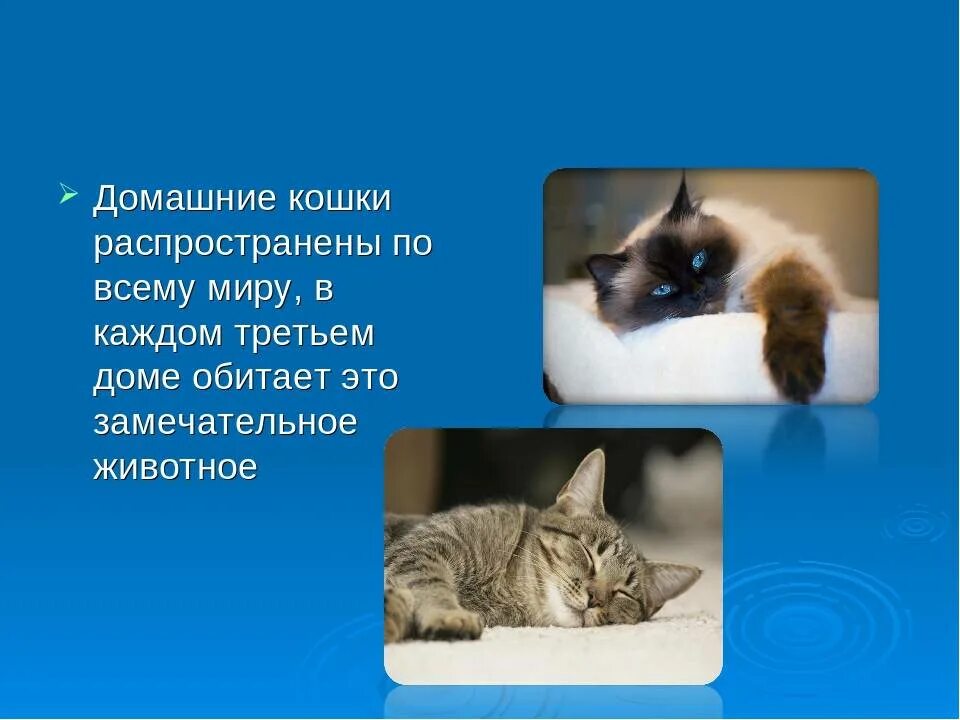 Домашние кошки распространены по всему миру, в каждом третьем доме обитает это замечательное животное